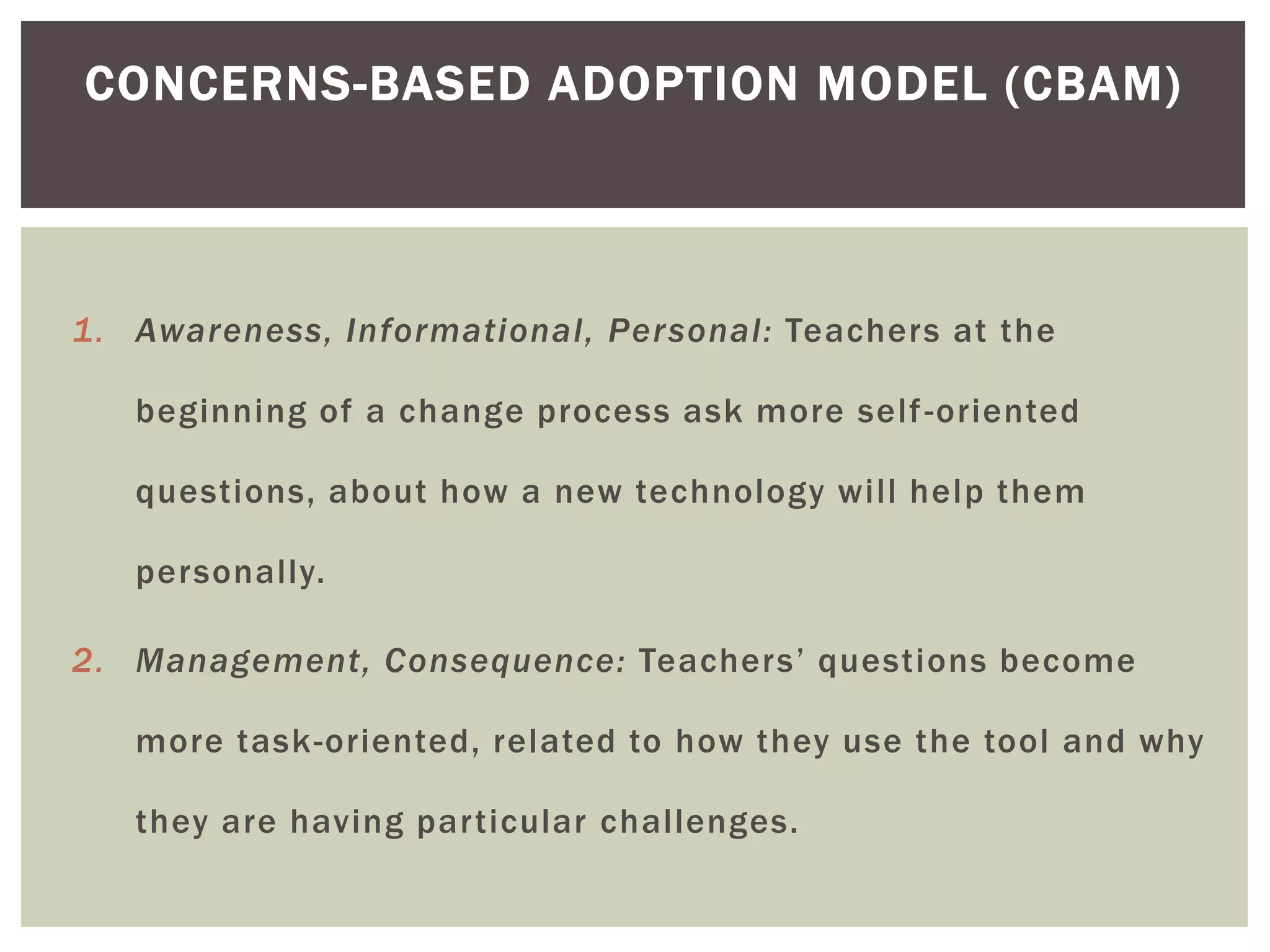 CONCERNS-BASED ADOPTION MODEL (CBAM)

1. Awareness, Informational, Personal: Teachers at the beginning of a change process ask more self-oriented questions, about how a new technology will help them personally.

2. Management, Consequence: Teachers’ questions become more task-oriented, related to how they use the tool and why they are having particular challenges.